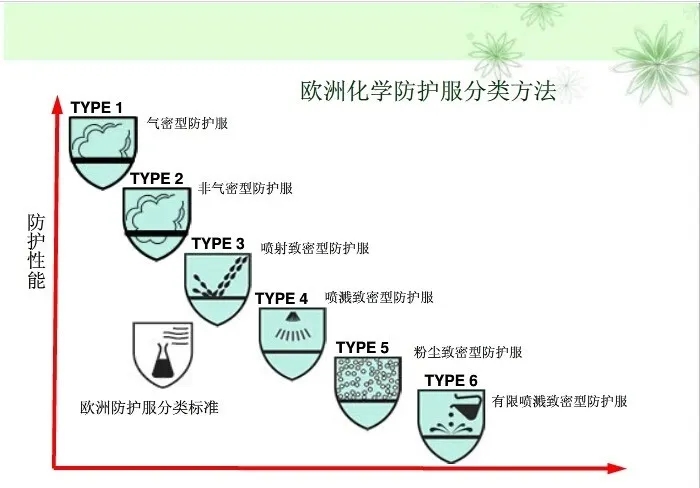 欧洲化学防护服分类方法

防护性能

TYPE 1
气密型防护服

TYPE 2
非气密型防护服

TYPE 3
喷射致密型防护服

TYPE 4
喷溅致密型防护服

TYPE 5
粉尘致密型防护服

TYPE 6
有限喷溅致密型防护服

欧洲防护服分类标准